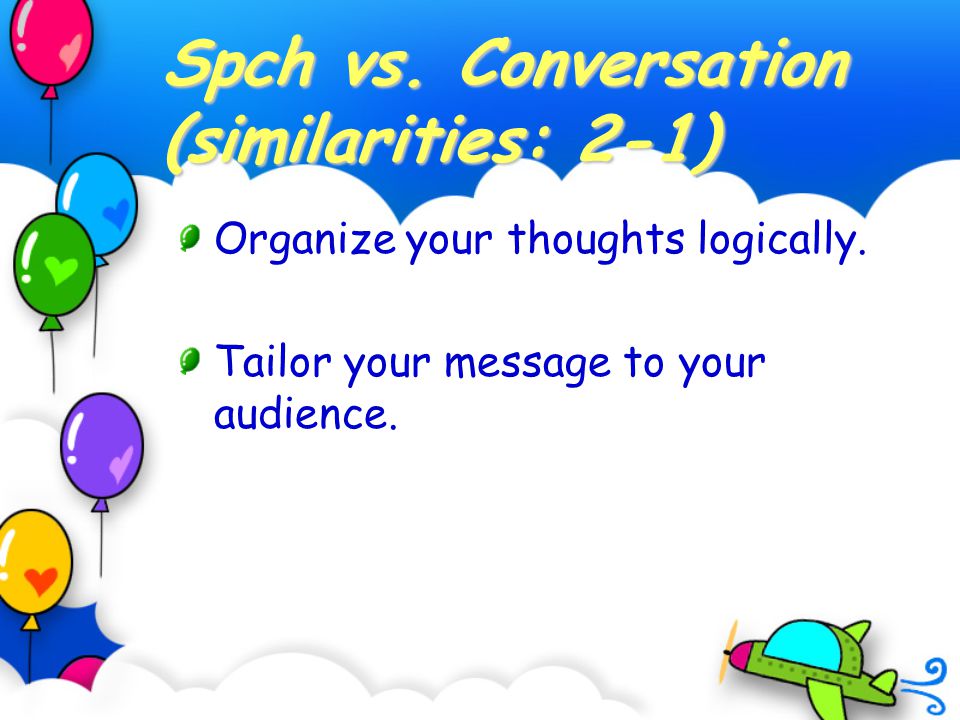 Spch vs. Conversation (similarities: 2-1)

Organize your thoughts logically.

Tailor your message to your audience.